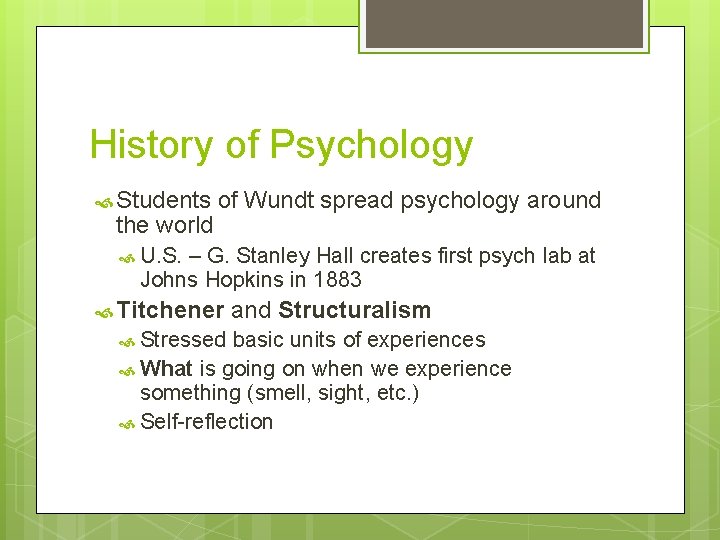 History of Psychology

Students of Wundt spread psychology around the world

U.S. – G. Stanley Hall creates first psych lab at Johns Hopkins in 1883

Titchener and Structuralism

Stressed basic units of experiences

What is going on when we experience something (smell, sight, etc.)

Self-reflection